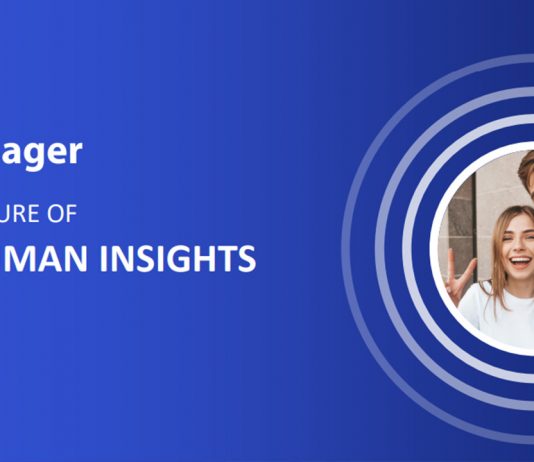 ager

URE OF

MAN INSIGHTS